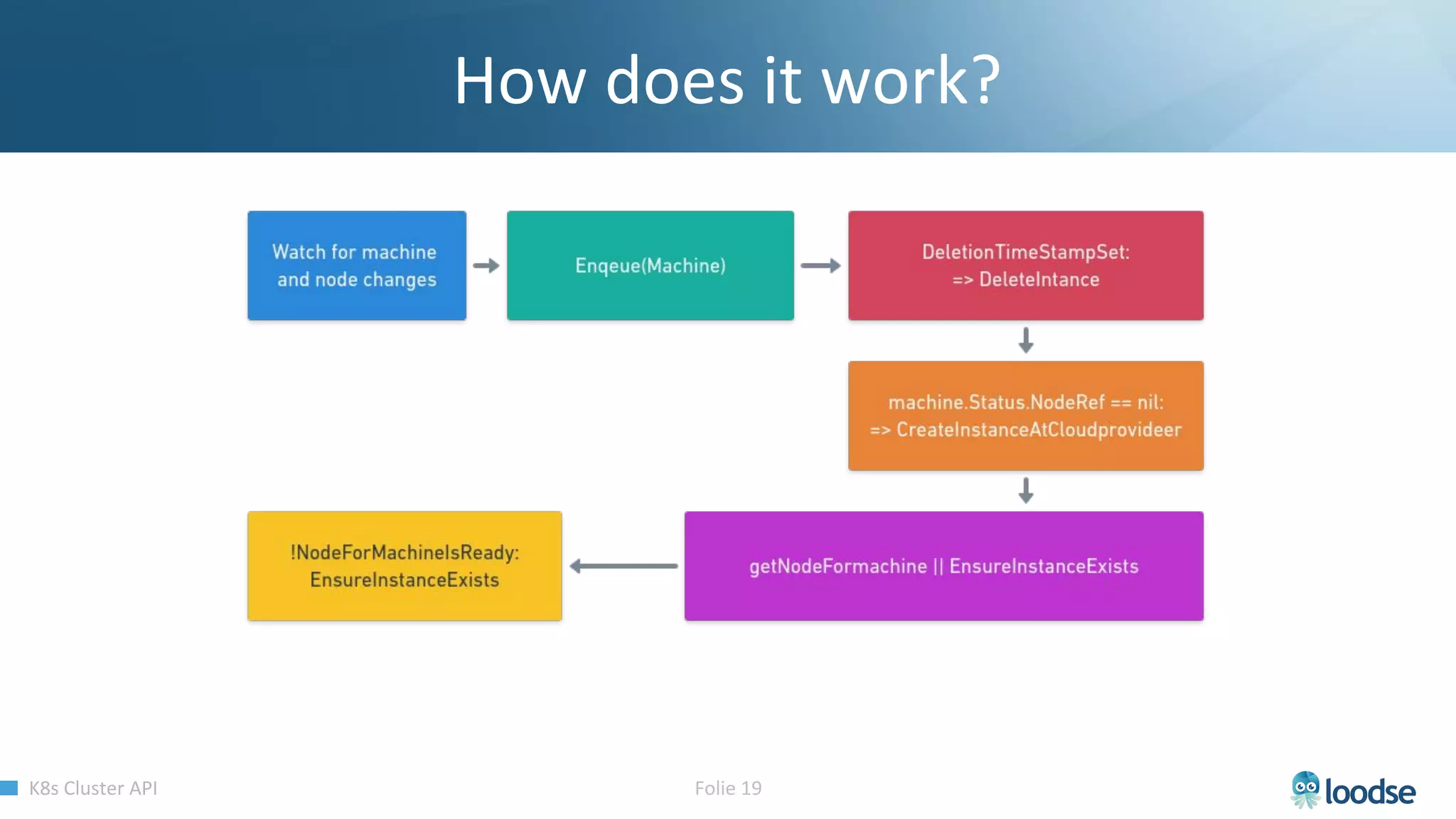 How does it work?

Watch for machine and node changes

Enqeue(Machine)

DeletionTimeStampSet:
=> DeleteIntance

machine.Status.NodeRef == nil:
=> CreateInstanceAtCloudprovideer

getNodeFormachine || EnsureInstanceExists

!NodeForMachineIsReady:
EnsureInstanceExists

K8s Cluster API

Folie 19

loodse